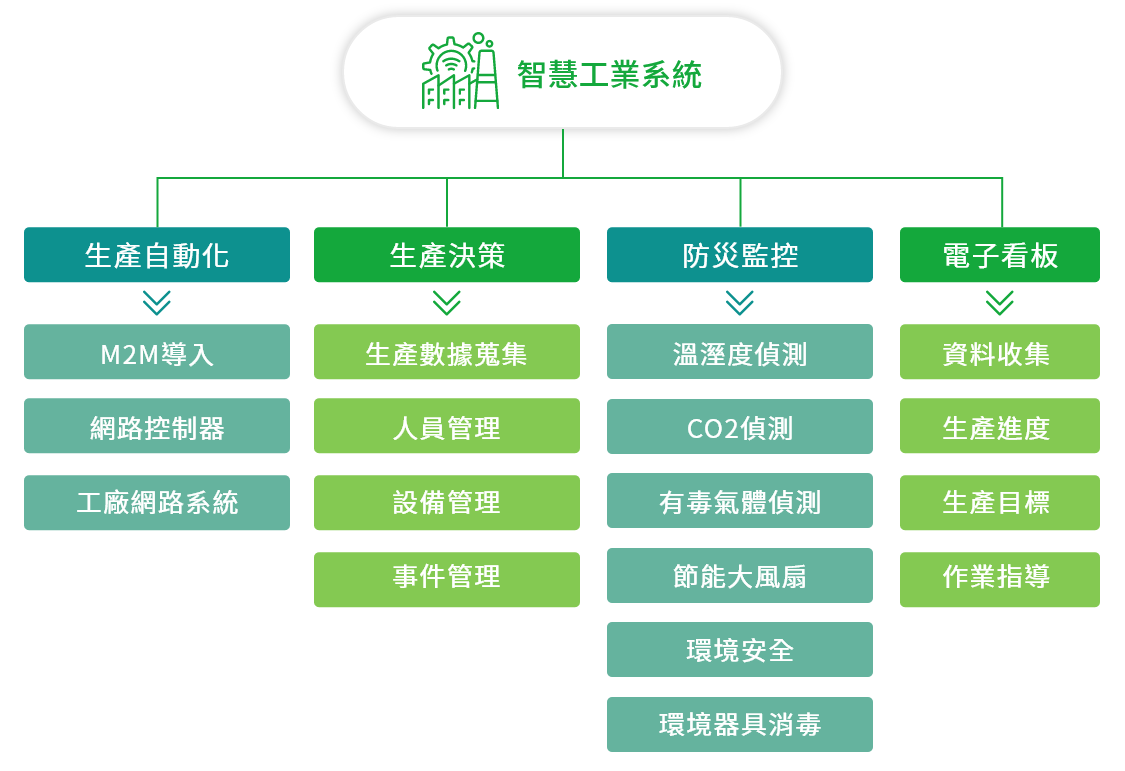 智慧工業系統

生產自動化

M2M導入

網路控制器

工廠網路系統

生產決策

生產數據蒐集

人員管理

設備管理

事件管理

防災監控

溫溼度偵測

CO2偵測

有毒氣體偵測

節能大風扇

環境安全

環境器具消毒

電子看板

資料收集

生產進度

生產目標

作業指導